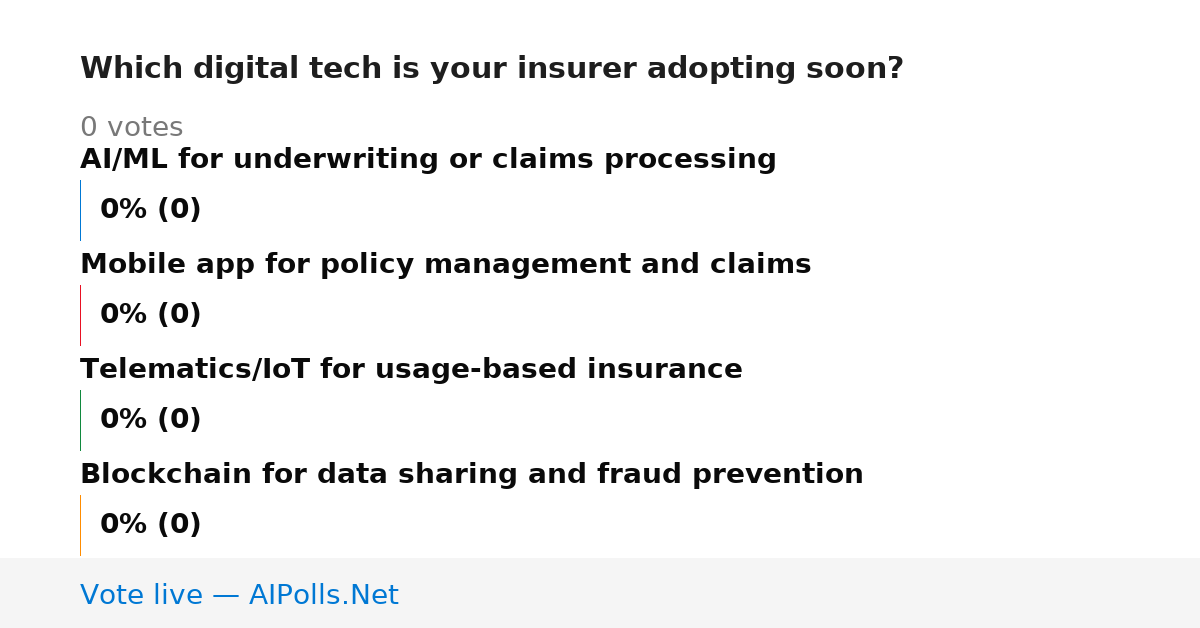 Which digital tech is your insurer adopting soon?

0 votes

AI/ML for underwriting or claims processing

0% (0)

Mobile app for policy management and claims

0% (0)

Telematics/IoT for usage-based insurance

0% (0)

Blockchain for data sharing and fraud prevention

0% (0)

Vote live — AIPolls.Net